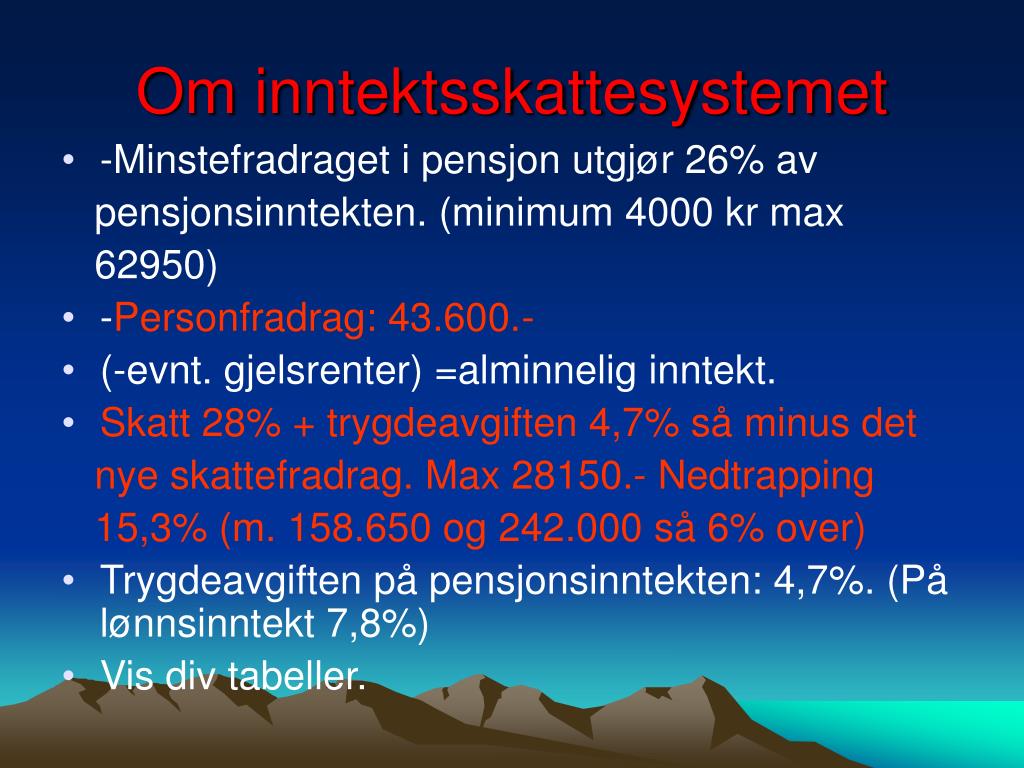 Om inntektsskattesystemet

• -Minstefradraget i pensjon utgjør 26% av pensjonsinntekten. (minimum 4000 kr max 62950)
• -Personfradrag: 43.600.-
• (-evnt. gjelsrenter) =alminnelig inntekt.
• Skatt 28% + trygdeavgiften 4,7% så minus det nye skattefradrag. Max 28150.- Nedtrapping 15,3% (m. 158.650 og 242.000 så 6% over)
• Trygdeavgiften på pensjonsinntekten: 4,7%. (På lønnsinntekt 7,8%)
• Vis div tabeller.